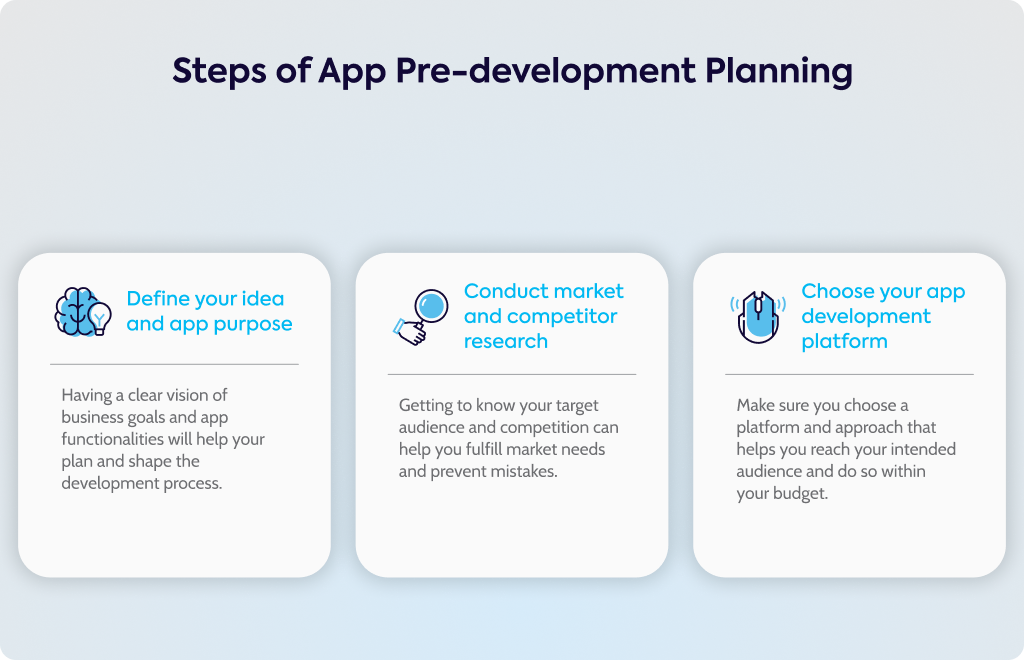 Steps of App Pre-development Planning

Define your idea and app purpose

Having a clear vision of business goals and app functionalities will help your plan and shape the development process.

Conduct market and competitor research

Getting to know your target audience and competition can help you fulfill market needs and prevent mistakes.

Choose your app development platform

Make sure you choose a platform and approach that helps you reach your intended audience and do so within your budget.